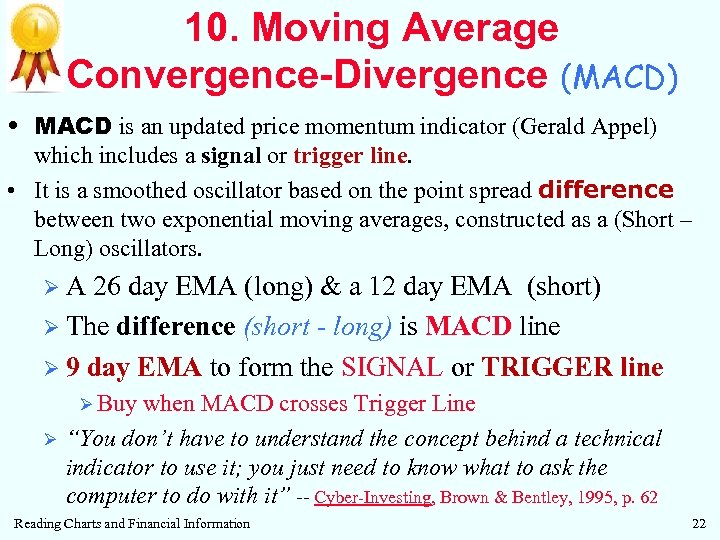 10. Moving Average Convergence-Divergence (MACD)

• MACD is an updated price momentum indicator (Gerald Appel) which includes a signal or trigger line.

• It is a smoothed oscillator based on the point spread difference between two exponential moving averages, constructed as a (Short – Long) oscillators.

➢ A 26 day EMA (long) & a 12 day EMA (short)

➢ The difference (short - long) is MACD line

➢ 9 day EMA to form the SIGNAL or TRIGGER line

➢ Buy when MACD crosses Trigger Line

➢ "You don't have to understand the concept behind a technical indicator to use it; you just need to know what to ask the computer to do with it" -- Cyber-Investing, Brown & Bentley, 1995, p. 62

Reading Charts and Financial Information

22